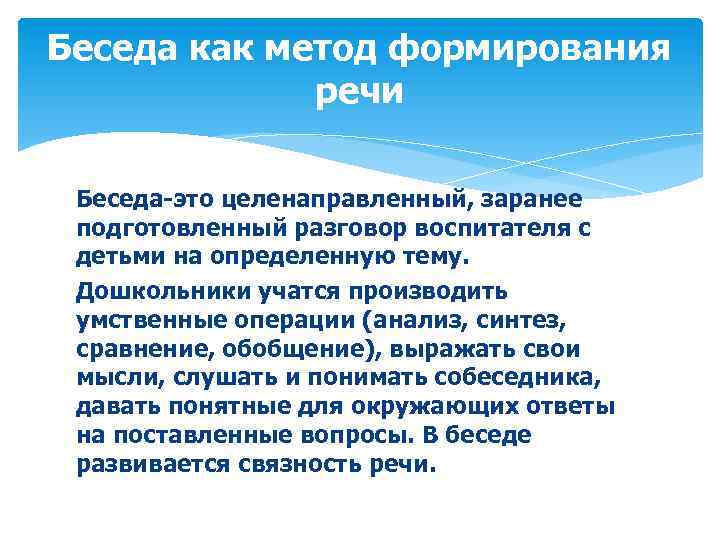 Беседа как метод формирования речи

Беседа-это целенаправленный, заранее подготовленный разговор воспитателя с детьми на определенную тему.

Дошкольники учатся производить умственные операции (анализ, синтез, сравнение, обобщение), выражать свои мысли, слушать и понимать собеседника, давать понятные для окружающих ответы на поставленные вопросы. В беседе развивается связность речи.